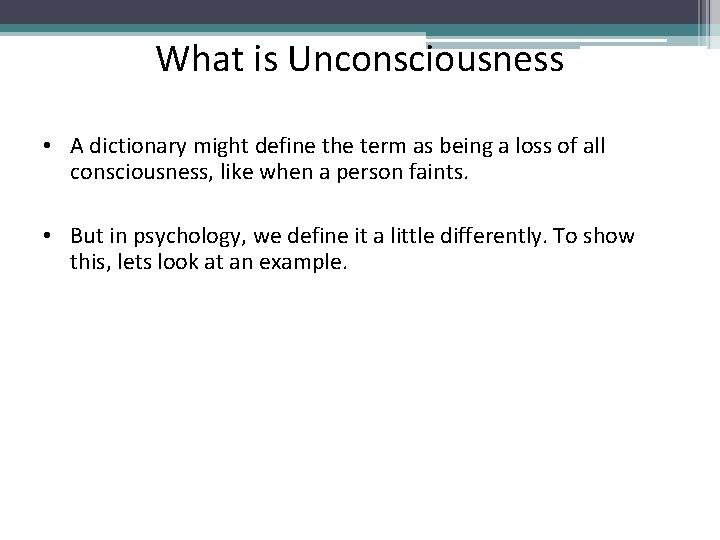 What is Unconsciousness

• A dictionary might define the term as being a loss of all consciousness, like when a person faints.

• But in psychology, we define it a little differently. To show this, lets look at an example.